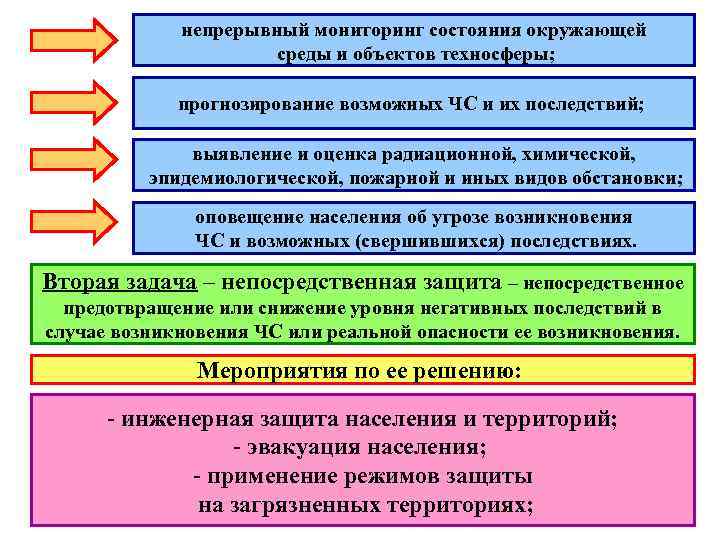 непрерывный мониторинг состояния окружающей среды и объектов техносферы;

прогнозирование возможных ЧС и их последствий;

выявление и оценка радиационной, химической, эпидемиологической, пожарной и иных видов обстановки;

оповещение населения об угрозе возникновения ЧС и возможных (свершившихся) последствиях.

Вторая задача – непосредственная защита – непосредственное предотвращение или снижение уровня негативных последствий в случае возникновения ЧС или реальной опасности ее возникновения.

Мероприятия по ее решению:

- инженерная защита населения и территорий;
- эвакуация населения;
- применение режимов защиты на загрязненных территориях;